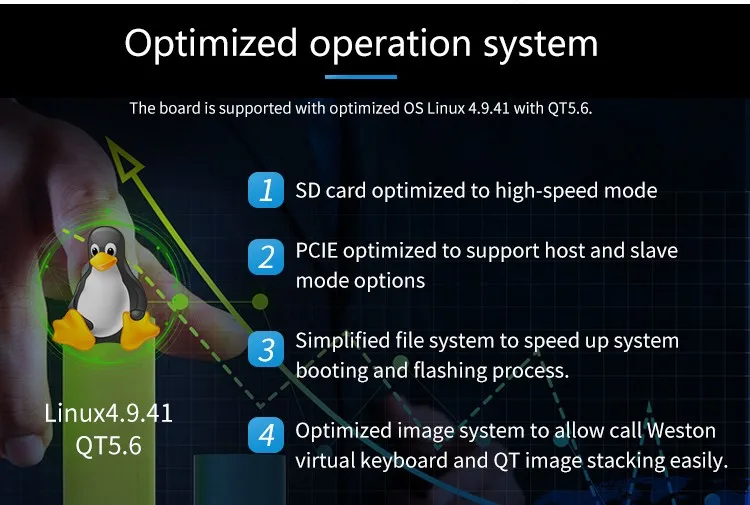 Optimized operation system

The board is supported with optimized OS Linux 4.9.41 with QT5.6.

1 SD card optimized to high-speed mode

2 PCIE optimized to support host and slave mode options

3 Simplified file system to speed up system booting and flashing process.

4 Optimized image system to allow call Weston virtual keyboard and QT image stacking easily.

Linux4.9.41
QT5.6